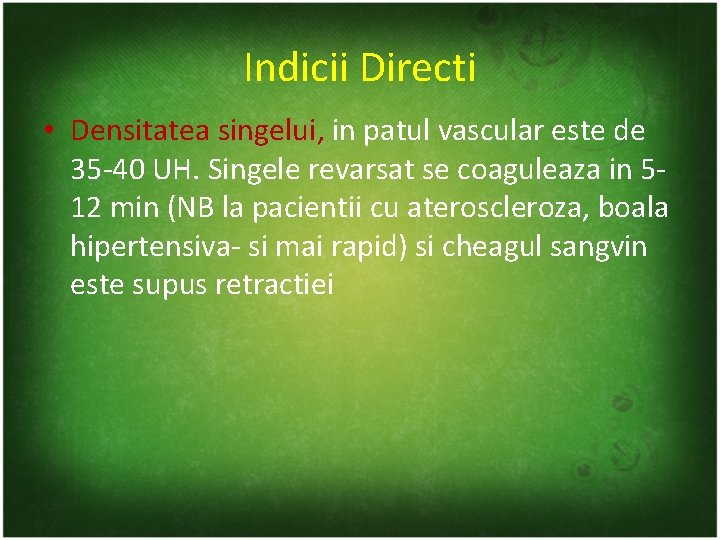 Indicii Directi

• Densitatea singelui, in patul vascular este de 35-40 UH. Singele revarsat se coaguleaza in 5-12 min (NB la pacientii cu ateroscleroza, boala hipertensiva- si mai rapid) si cheagul sangvin este supus retractiei